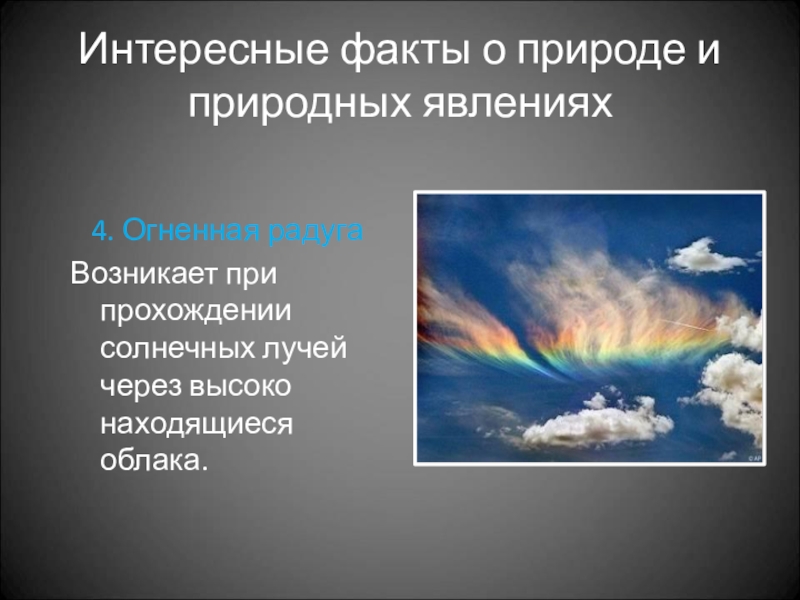 Интересные факты о природе и природных явлениях

4. Огненная радуга

Возникает при прохождении солнечных лучей через высоко находящиеся облака.

© AP